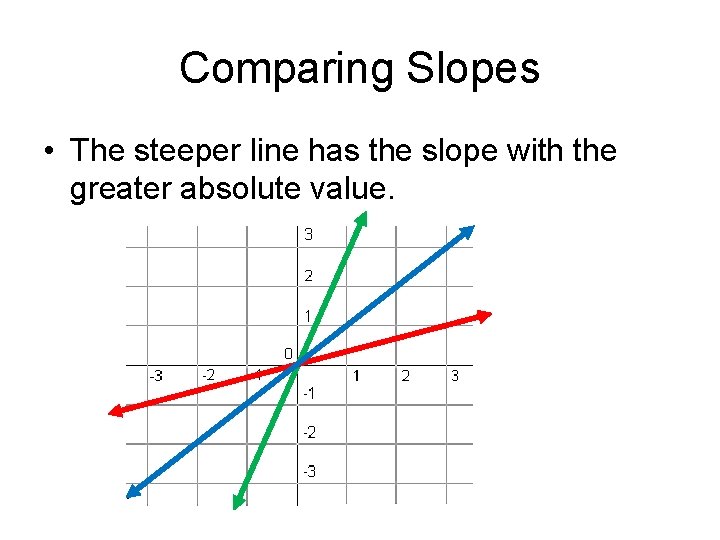 Comparing Slopes

• The steeper line has the slope with the greater absolute value.

3
2
1
0
-3
-2
-1
1
2
3
-1
-2
-3